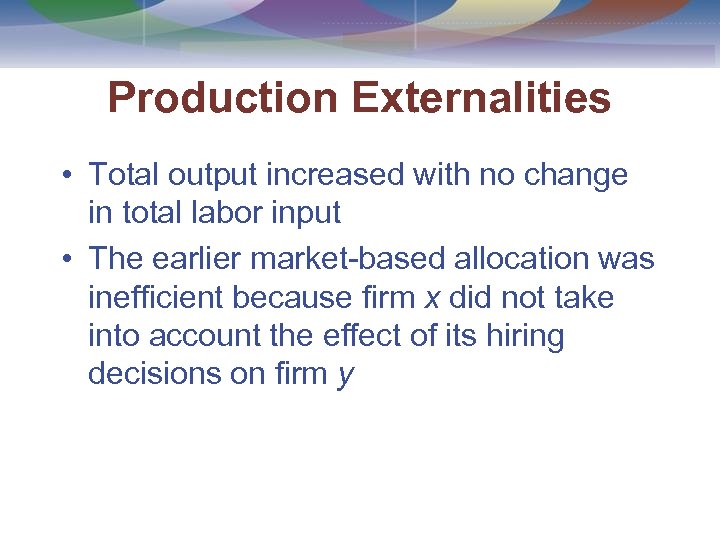 Production Externalities

• Total output increased with no change in total labor input

• The earlier market-based allocation was inefficient because firm $x$ did not take into account the effect of its hiring decisions on firm $y$